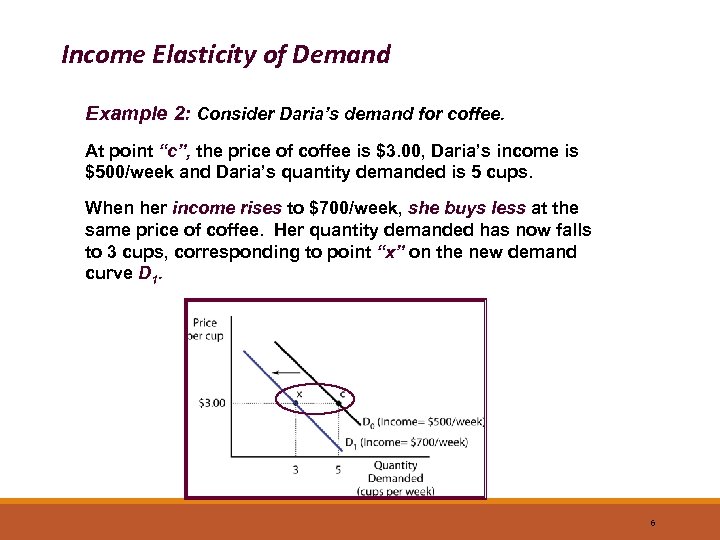 Income Elasticity of Demand

Example 2: Consider Daria's demand for coffee.

At point "c", the price of coffee is \$3.00, Daria's income is \$500/week and Daria's quantity demanded is 5 cups.

When her income rises to \$700/week, she buys less at the same price of coffee. Her quantity demanded has now falls to 3 cups, corresponding to point "x" on the new demand curve $D_1$.

Price per cup

\$3.00

x

c

$D_0$ (Income= \$500/week)

$D_1$ (Income= \$700/week)

3

5

Quantity Demanded (cups per week)

6